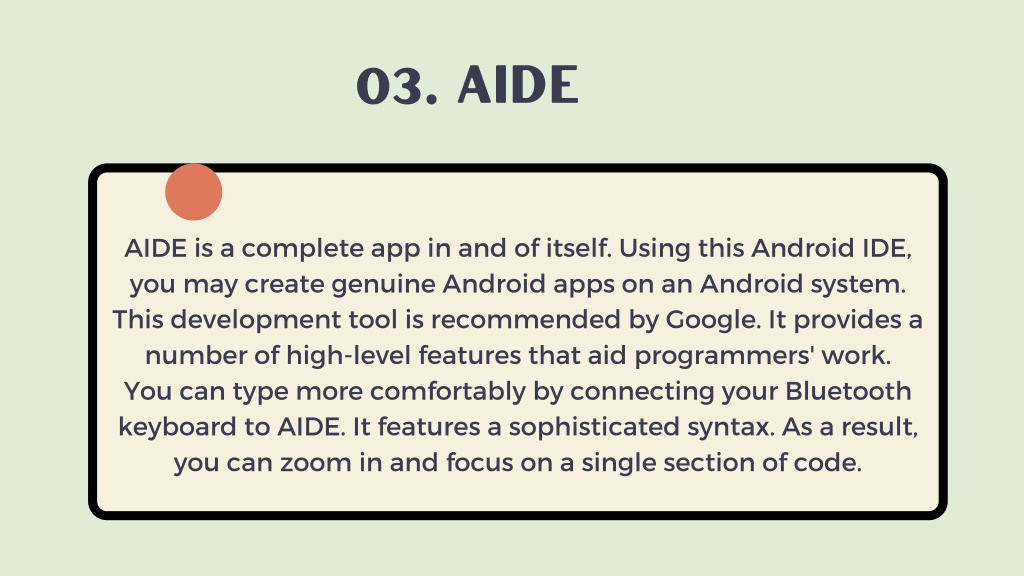 03. AIDE

AIDE is a complete app in and of itself. Using this Android IDE, you may create genuine Android apps on an Android system. This development tool is recommended by Google. It provides a number of high-level features that aid programmers' work. You can type more comfortably by connecting your Bluetooth keyboard to AIDE. It features a sophisticated syntax. As a result, you can zoom in and focus on a single section of code.